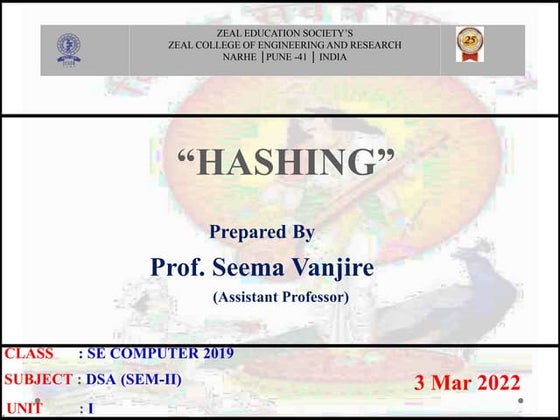 ZEAL EDUCATION SOCIETY'S
ZEAL COLLEGE OF ENGINEERING AND RESEARCH
NARHE | PUNE -41 | INDIA

25

"HASHING"

Prepared By

Prof. Seema Vanjire

(Assistant Professor)

CLASS : SE COMPUTER 2019

SUBJECT : DSA (SEM-II)

UNIT : I

3 Mar 2022